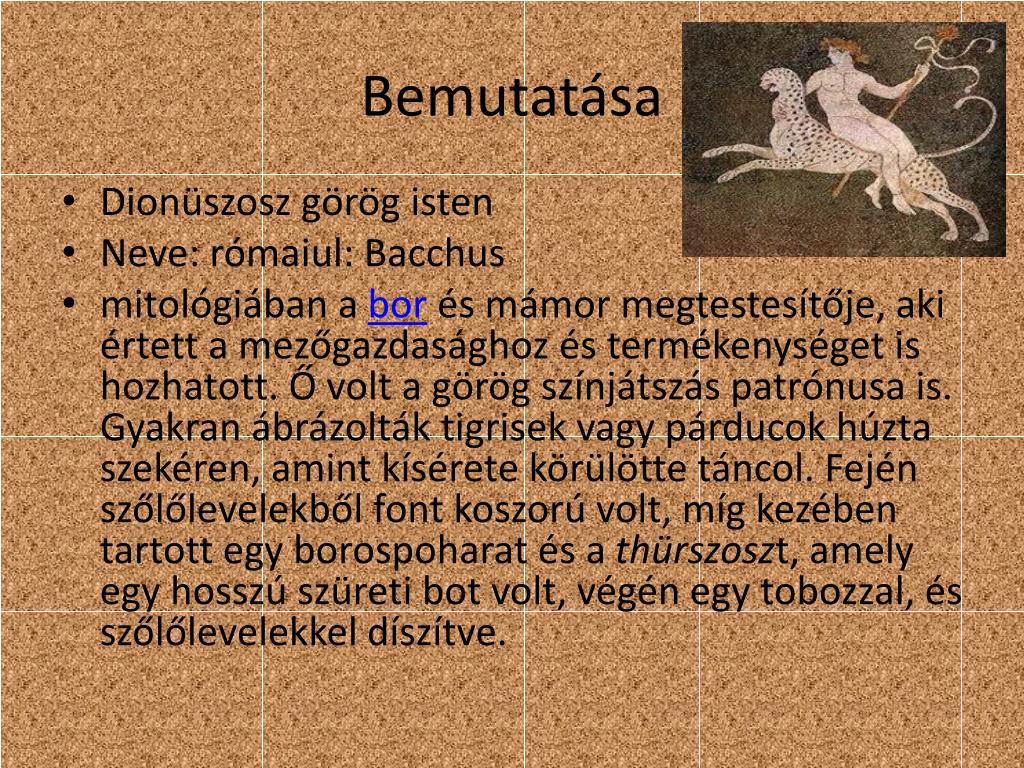 Bemutatása

• Dionüszosz görög isten
• Neve: rómaiul: Bacchus
• mitológiában a bor és mámor megtestesítője, aki értett a mezőgazdasághoz és termékenységet is hozhatott. Ő volt a görög színjátszás patrónusa is. Gyakran ábrázolták tigrisek vagy párducok húzta szekéren, amint kísérete körülötte táncol. Fején szőlőlevelekből font koszorú volt, míg kezében tartott egy borospoharat és a thürszoszt, amely egy hosszú szüreti bot volt, végén egy tobozzal, és szőlőlevelekkel díszítve.